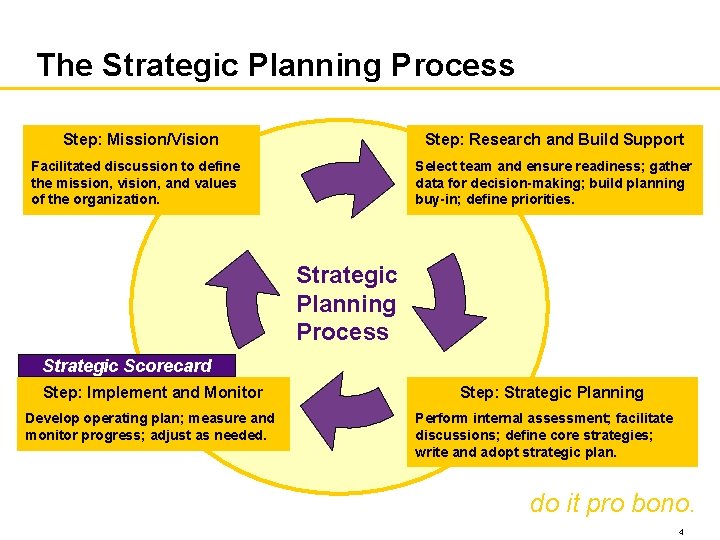 The Strategic Planning Process

Step: Mission/Vision

Facilitated discussion to define the mission, vision, and values of the organization.

Step: Research and Build Support

Select team and ensure readiness; gather data for decision-making; build planning buy-in; define priorities.

Strategic Planning Process

Strategic Scorecard

Step: Implement and Monitor

Develop operating plan; measure and monitor progress; adjust as needed.

Step: Strategic Planning

Perform internal assessment; facilitate discussions; define core strategies; write and adopt strategic plan.

do it pro bono.

4